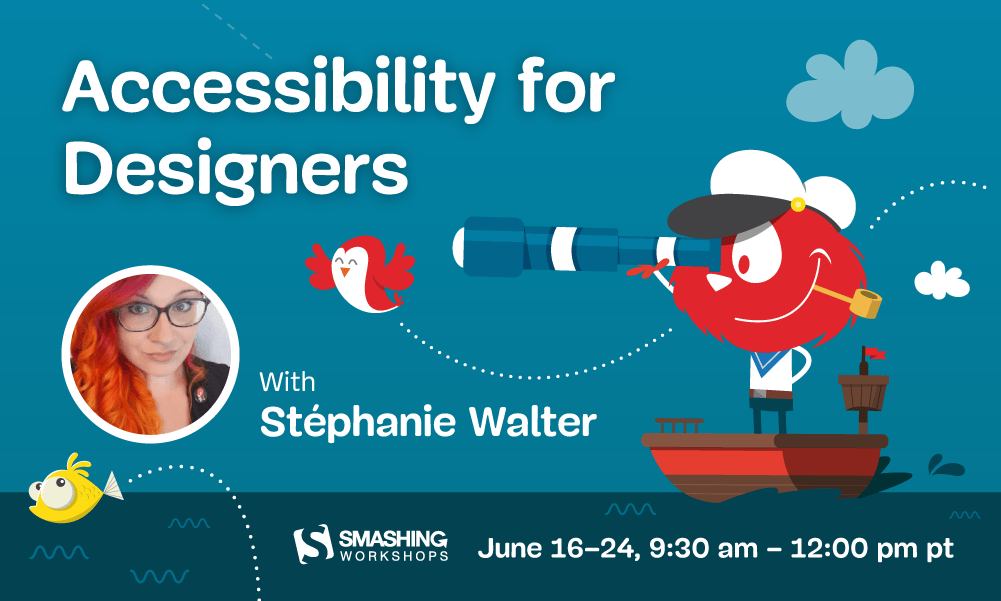 Accessibility for Designers

With
Stéphanie Walter

SMASHING
WORKSHOPS

June 16–24, 9:30 am – 12:00 pm pt